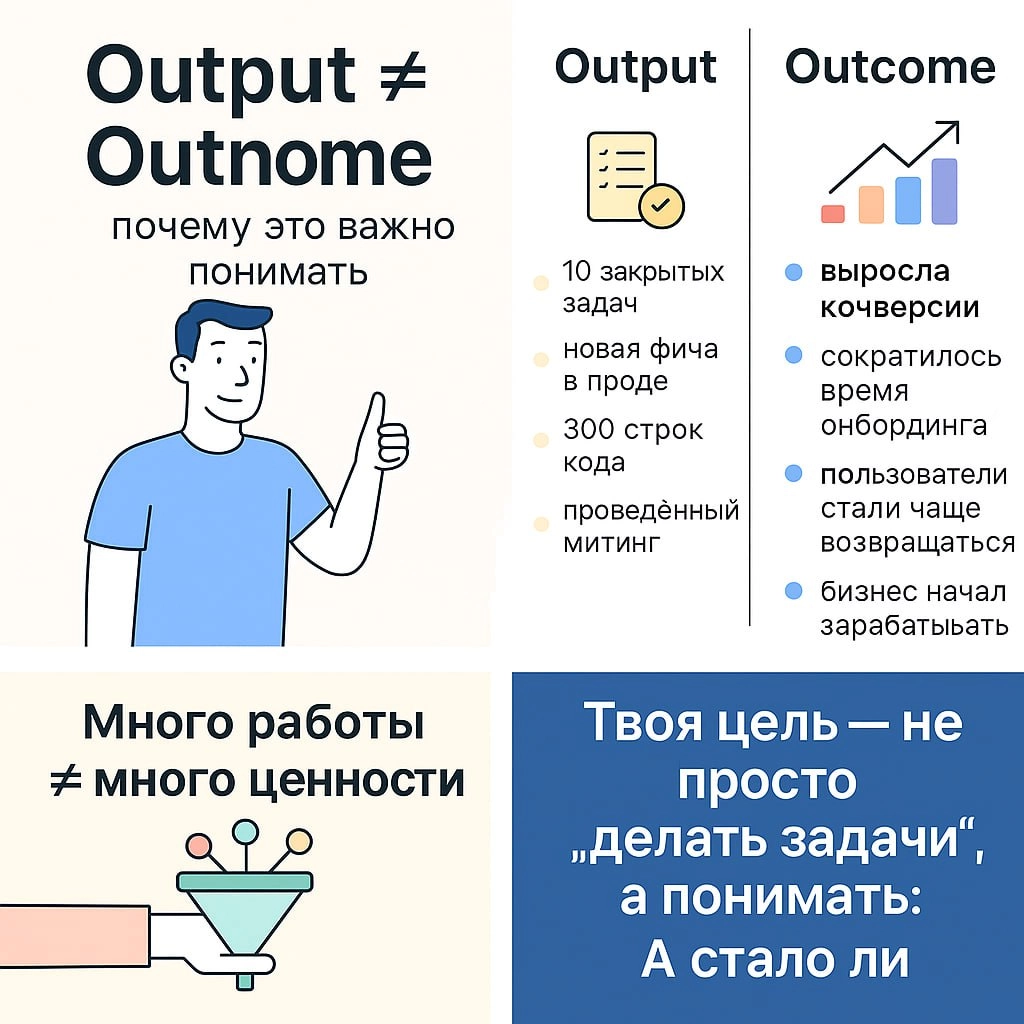 Output ≠ Outnome

почему это важно понимать

Output

10 закрытых задач

новая фича в проде

300 строк кода

проведённый митинг

Outcome

выросла кочверсии

сократилось время онбординга

пользователи стали чаще возвращаться

бизнес начал зарабатыьать

Много работы ≠ много ценности

Твоя цель — не просто „делать задачи“, а понимать: А стало ли